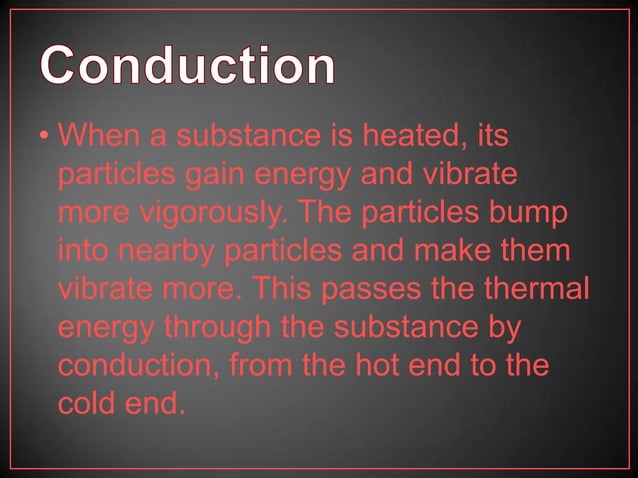 Conduction

• When a substance is heated, its particles gain energy and vibrate more vigorously. The particles bump into nearby particles and make them vibrate more. This passes the thermal energy through the substance by conduction, from the hot end to the cold end.